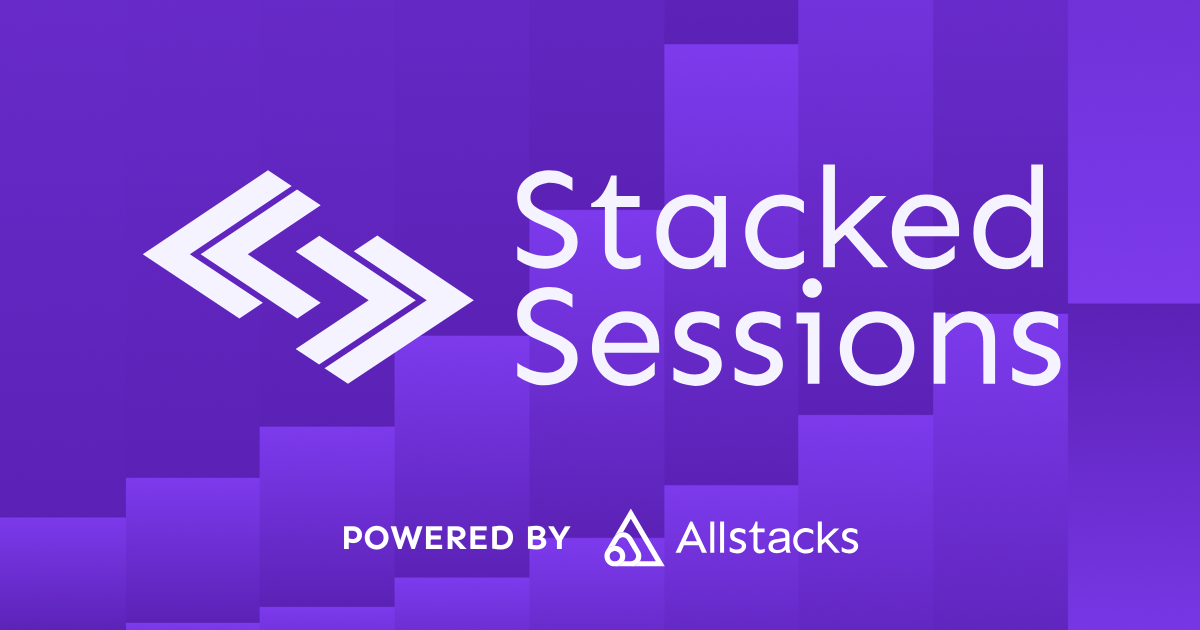 Stacked Sessions

POWERED BY Allstacks